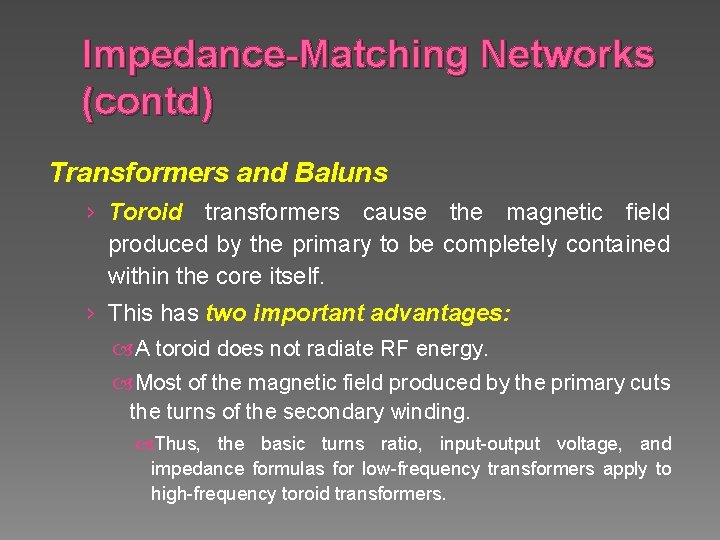 Impedance-Matching Networks (contd)

Transformers and Baluns

› Toroid transformers cause the magnetic field produced by the primary to be completely contained within the core itself.

› This has two important advantages:

A toroid does not radiate RF energy.

Most of the magnetic field produced by the primary cuts the turns of the secondary winding.

Thus, the basic turns ratio, input-output voltage, and impedance formulas for low-frequency transformers apply to high-frequency toroid transformers.